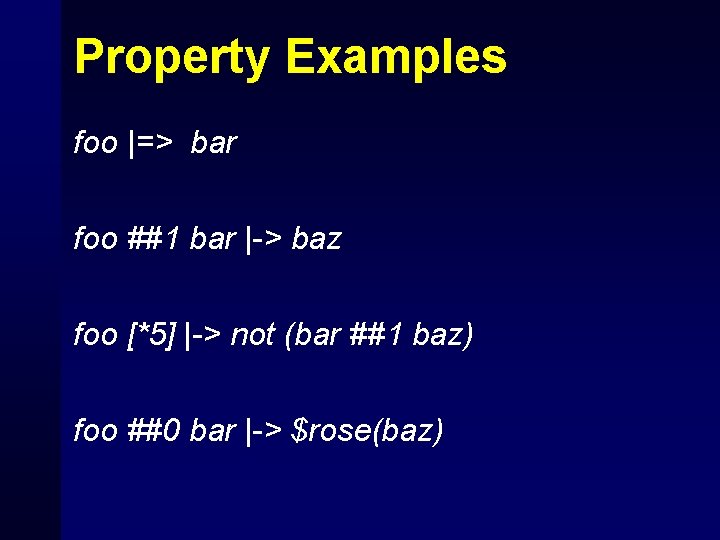 Property Examples

foo |=> bar

foo ##1 bar |-> baz

foo [*5] |-> not (bar ##1 baz)

foo ##0 bar |-> $rose(baz)